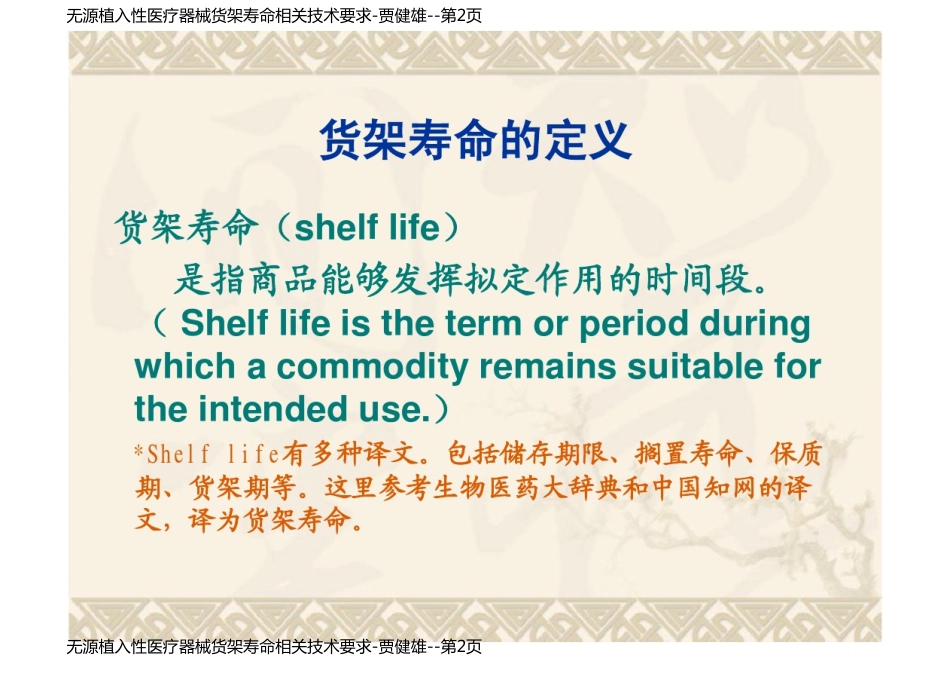 无源植入性医疗器械货架寿命相关技术要求-贾健雄--第2页

货架寿命的定义

货架寿命（shelf life）

是指商品能够发挥拟定作用的时间段。

（ Shelf life is the term or period during which a commodity remains suitable for the intended use.）

*Shelf life有多种译文。包括储存期限、搁置寿命、保质期、货架期等。这里参考生物医药大辞典和中国知网的译文，译为货架寿命。

无源植入性医疗器械货架寿命相关技术要求-贾健雄--第2页